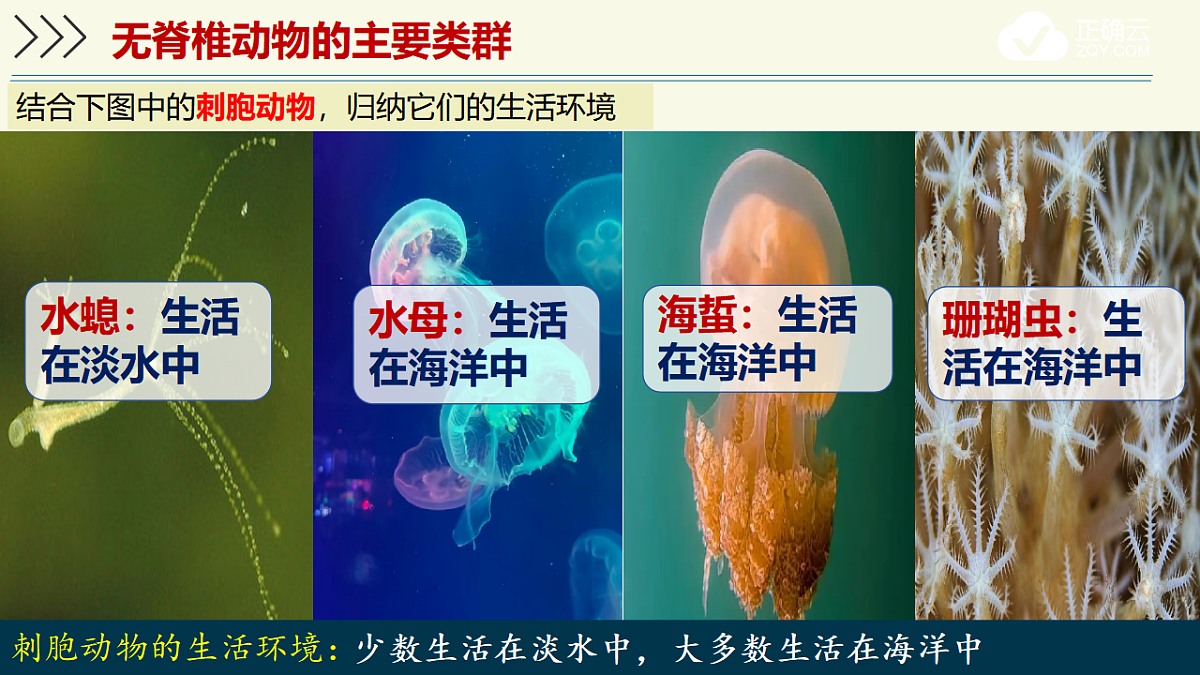 无脊椎动物的主要类群

正确云
ZQY.COM

结合下图中的刺胞动物，归纳它们的生活环境

水螅：生活在淡水中

水母：生活在海洋中

海蜇：生活在海洋中

珊瑚虫：生活在海洋中

刺胞动物的生活环境：少数生活在淡水中，大多数生活在海洋中